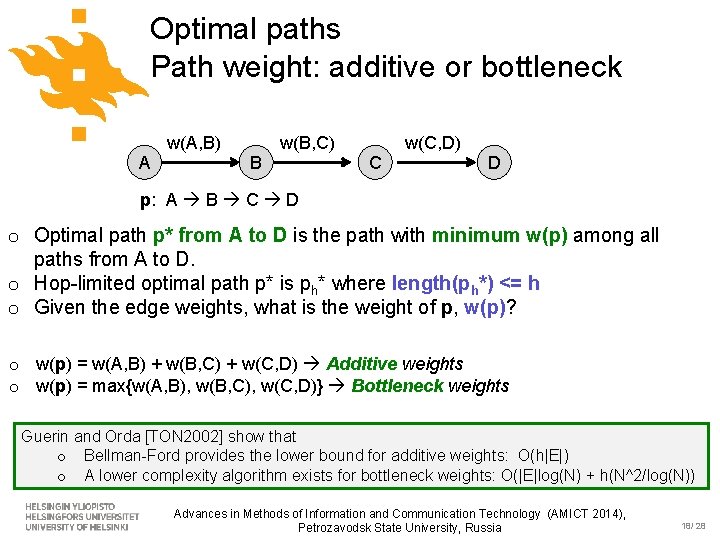 Optimal paths
Path weight: additive or bottleneck

w(A,B) w(B,C) w(C,D)

A B C D

p: A → B → C → D

o Optimal path p* from A to D is the path with minimum w(p) among all paths from A to D.
o Hop-limited optimal path p* is $p_h$* where length($p_h$*) <= h
o Given the edge weights, what is the weight of p, w(p)?

o w(p) = w(A,B) + w(B,C) + w(C,D) → Additive weights
o w(p) = max{w(A,B), w(B,C), w(C,D)} → Bottleneck weights

Guerin and Orda [TON2002] show that
o Bellman-Ford provides the lower bound for additive weights: O(h|E|)
o A lower complexity algorithm exists for bottleneck weights: O(|E|log(N) + h(N^2/log(N))

HELSINGIN YLIOPISTO
HELSINGFORS UNIVERSITET
UNIVERSITY OF HELSINKI

Advances in Methods of Information and Communication Technology (AMICT 2014), Petrozavodsk State University, Russia

18/ 28